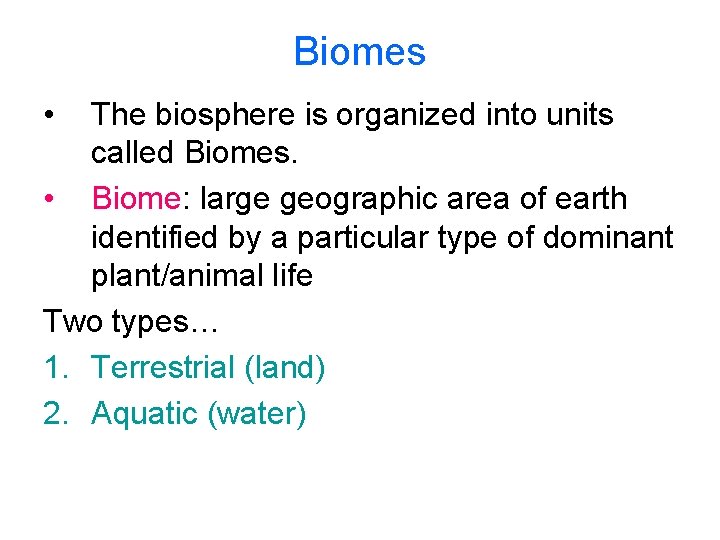 Biomes

• The biosphere is organized into units called Biomes.

• Biome: large geographic area of earth identified by a particular type of dominant plant/animal life

Two types…

1. Terrestrial (land)
2. Aquatic (water)